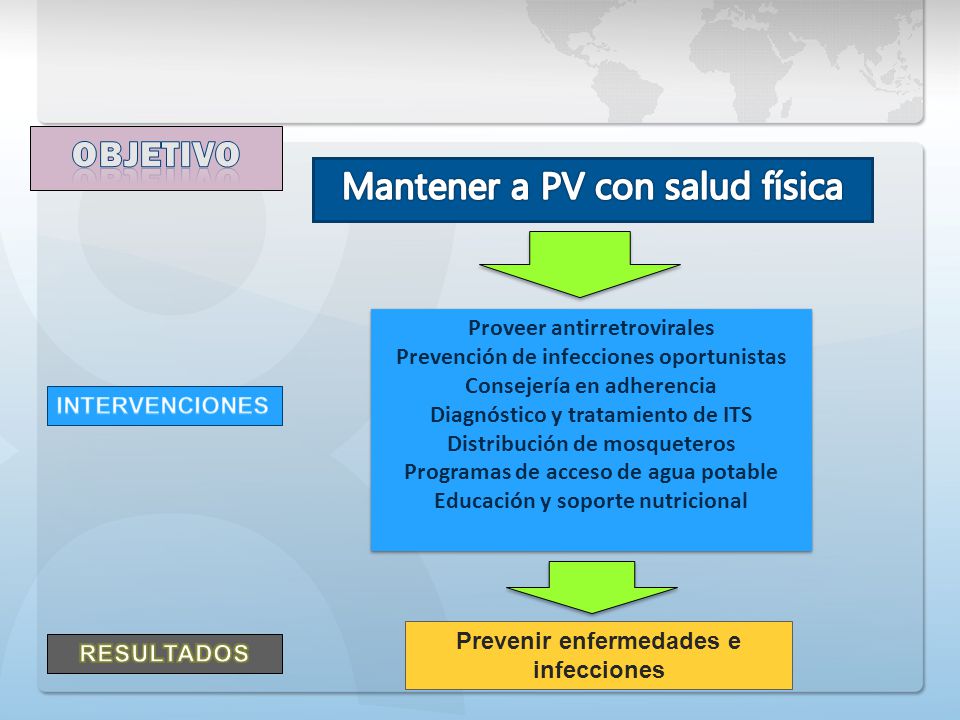 OBJETIVO

Mantener a PV con salud física

INTERVENCIONES

Proveer antirretrovirales
Prevención de infecciones oportunistas
Consejería en adherencia
Diagnóstico y tratamiento de ITS
Distribución de mosqueteros
Programas de acceso de agua potable
Educación y soporte nutricional

RESULTADOS

Prevenir enfermedades e infecciones